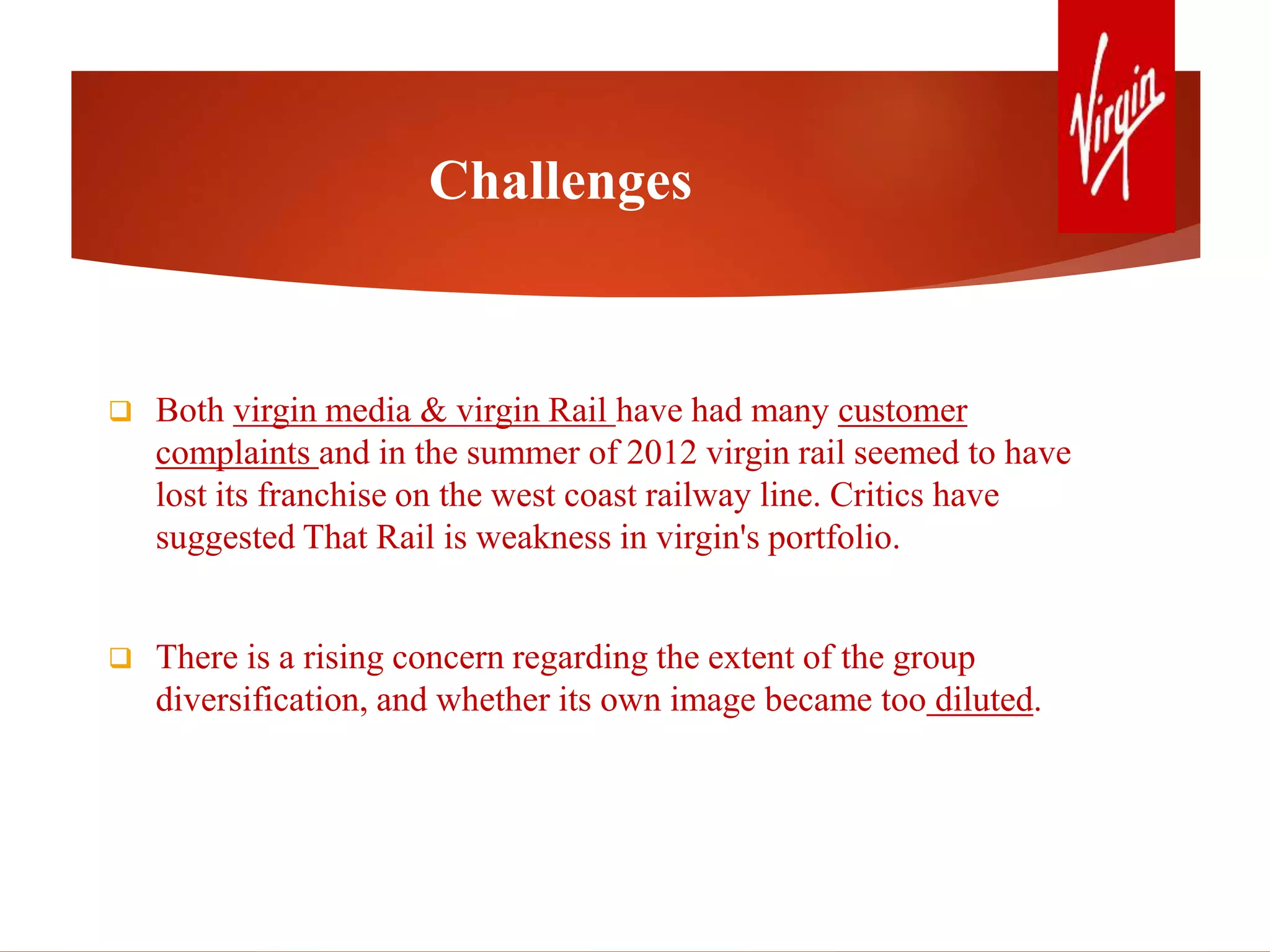 Virgin

Challenges

❑ Both virgin media & virgin Rail have had many customer complaints and in the summer of 2012 virgin rail seemed to have lost its franchise on the west coast railway line. Critics have suggested That Rail is weakness in virgin's portfolio.

❑ There is a rising concern regarding the extent of the group diversification, and whether its own image became too diluted.